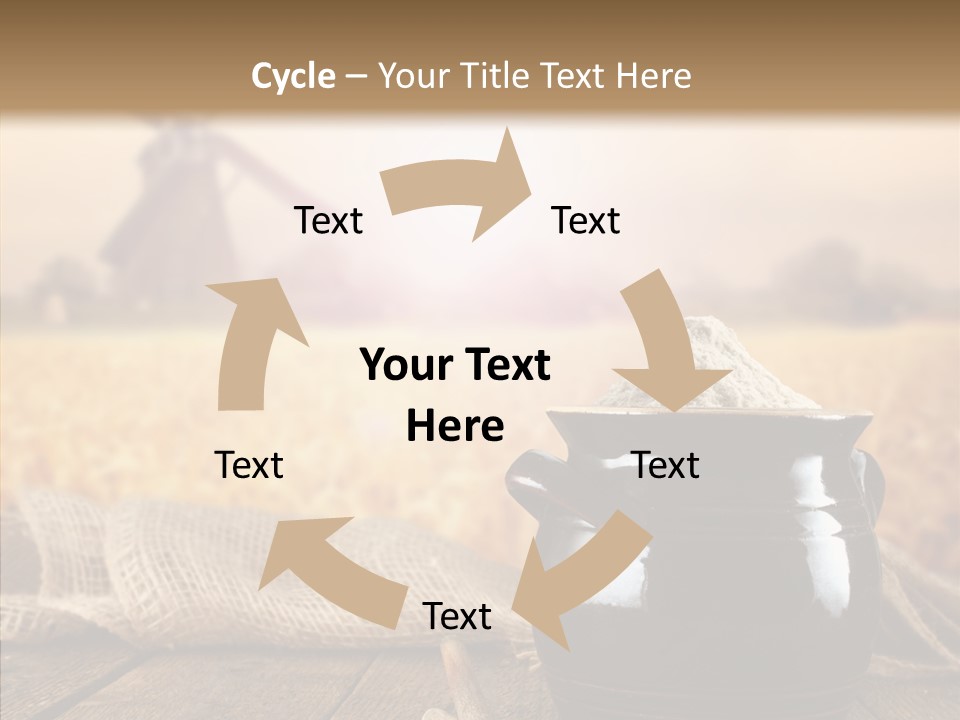 Cycle – Your Title Text Here

Text

Text

Your Text Here

Text

Text

Text